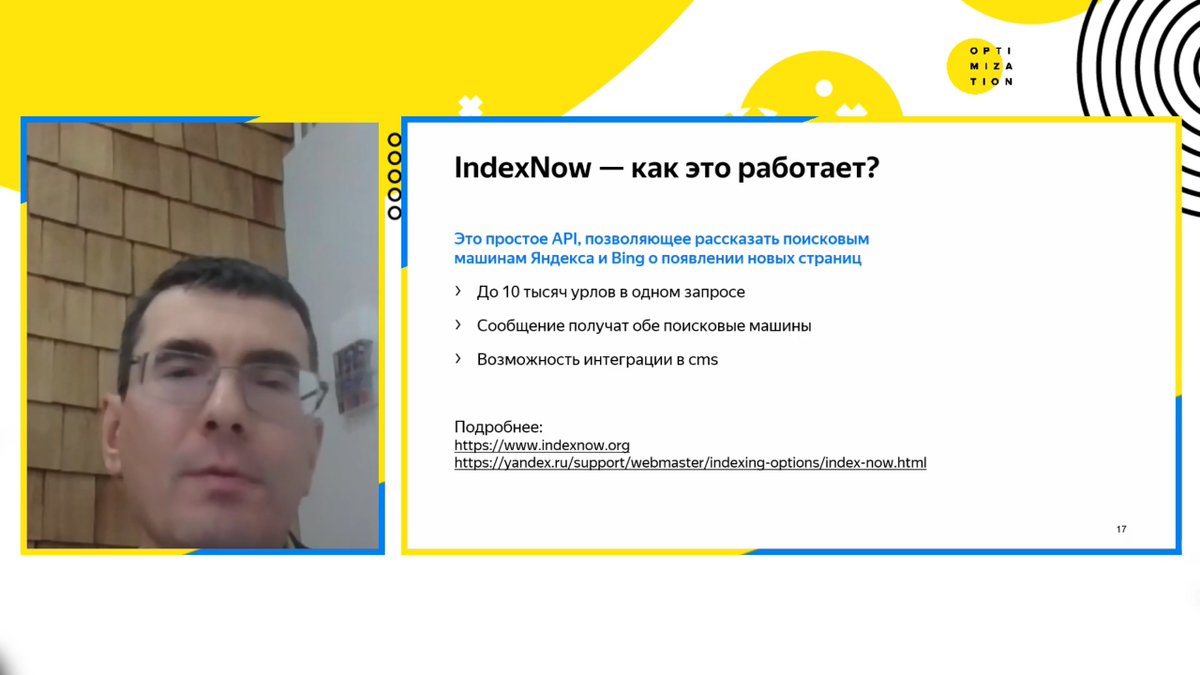 OPTI
MIZA
TION

IndexNow — как это работает?

Это простое API, позволяющее рассказать поисковым машинам Яндекса и Bing о появлении новых страниц

› До 10 тысяч урлов в одном запросе

› Сообщение получат обе поисковые машины

› Возможность интеграции в cms

Подробнее:
https://www.indexnow.org
https://yandex.ru/support/webmaster/indexing-options/index-now.html

17